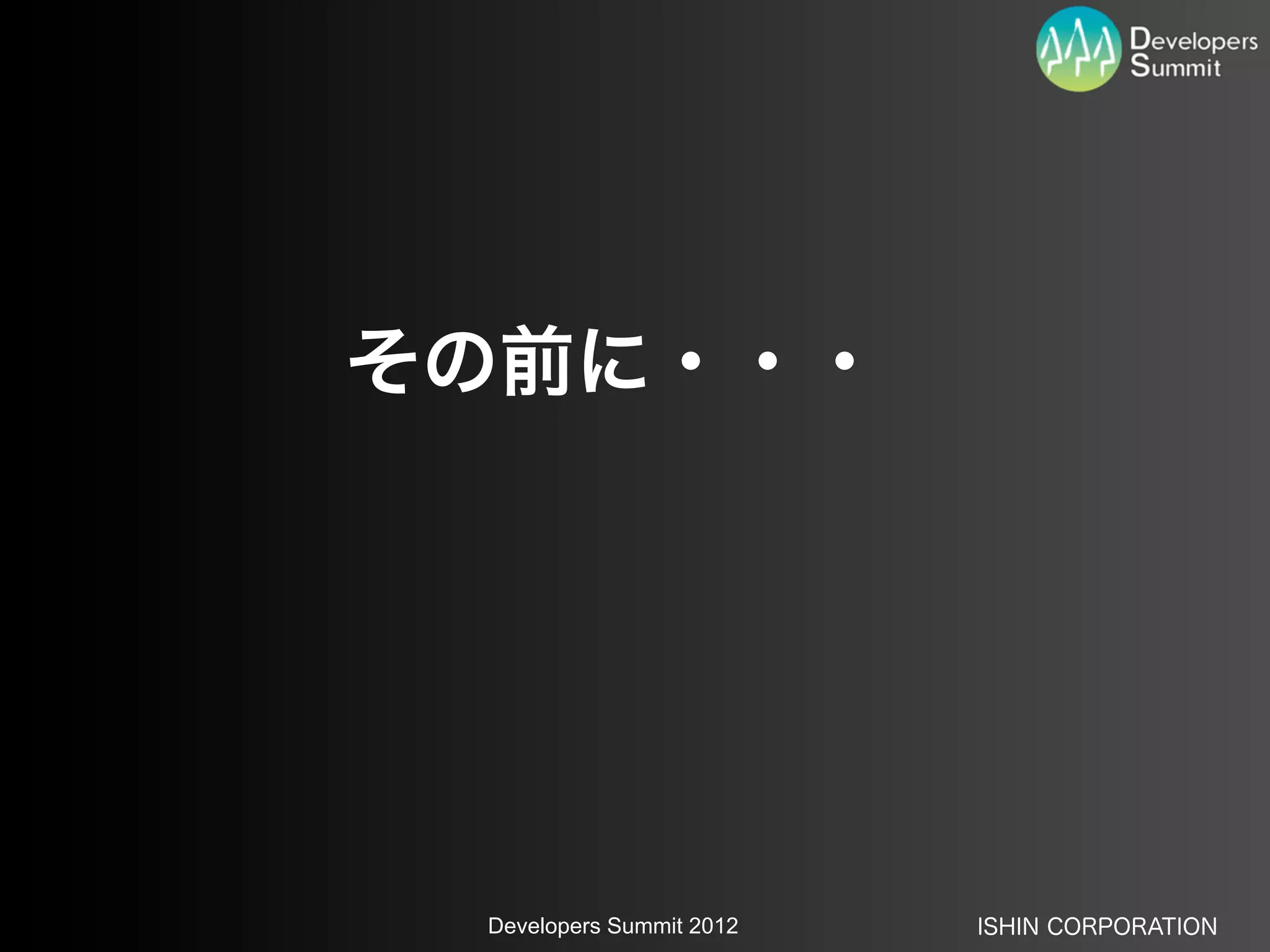 Developers Summit

その前に・・・

Developers Summit 2012

ISHIN CORPORATION